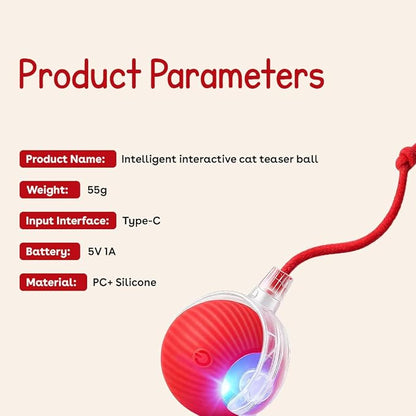 Product Parameters

Product Name: Intelligent interactive cat teaser ball

Weight: 55g

Input Interface: Type-C

Battery: 5V 1A

Material: PC+ Silicone